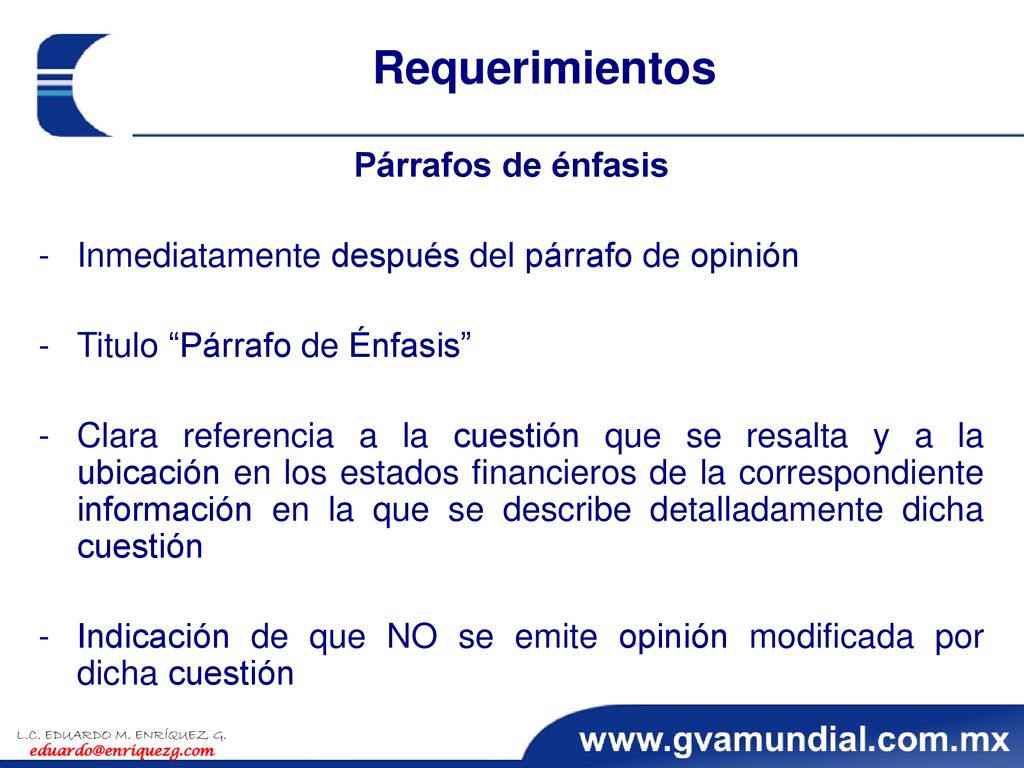 Requerimientos

Párrafos de énfasis

- Inmediatamente después del párrafo de opinión

- Titulo “Párrafo de Énfasis”

- Clara referencia a la cuestión que se resalta y a la ubicación en los estados financieros de la correspondiente información en la que se describe detalladamente dicha cuestión

- Indicación de que NO se emite opinión modificada por dicha cuestión

L.C. EDUARDO M. ENRÍQUEZ G.
eduardo@enriquezg.com

www.gvamundial.com.mx